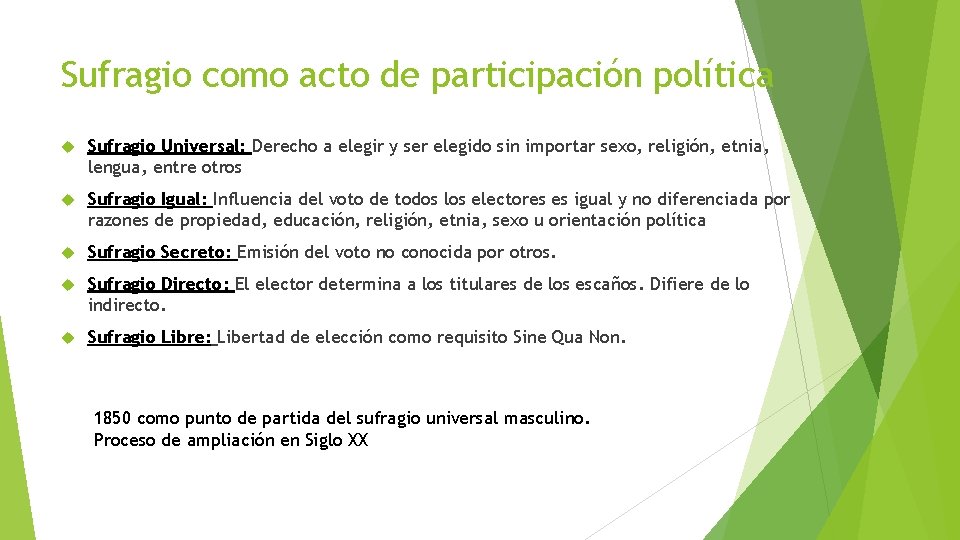 Sufragio como acto de participación política

Sufragio Universal: Derecho a elegir y ser elegido sin importar sexo, religión, etnia, lengua, entre otros

Sufragio Igual: Influencia del voto de todos los electores es igual y no diferenciada por razones de propiedad, educación, religión, etnia, sexo u orientación política

Sufragio Secreto: Emisión del voto no conocida por otros.

Sufragio Directo: El elector determina a los titulares de los escaños. Difiere de lo indirecto.

Sufragio Libre: Libertad de elección como requisito Sine Qua Non.

1850 como punto de partida del sufragio universal masculino.
Proceso de ampliación en Siglo XX